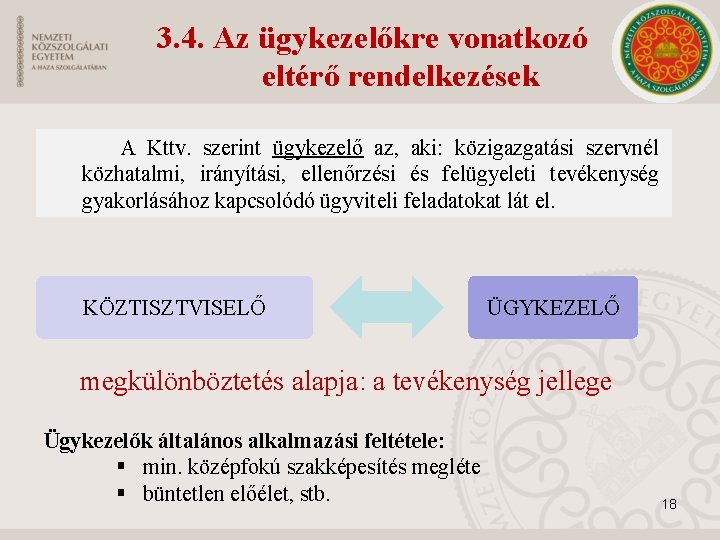 NEMZETI KÖZSZOLGÁLATI EGYETEM
A HAZA SZOLGÁLATÁBAN

3.4. Az ügykezelőkre vonatkozó eltérő rendelkezések

NEMZETI KÖZSZOLGÁLATI EGYETEM
A HAZA SZOLGÁLATÁBAN

A Kttv. szerint ügykezelő az, aki: közigazgatási szervnél közhatalmi, irányítási, ellenőrzési és felügyeleti tevékenység gyakorlásához kapcsolódó ügyviteli feladatokat lát el.

KÖZTISZTVISELŐ

ÜGYKEZELŐ

megkülönböztetés alapja: a tevékenység jellege

Ügykezelők általános alkalmazási feltétele:
▪ min. középfokú szakképesítés megléte
▪ büntetlen előélet, stb.

18